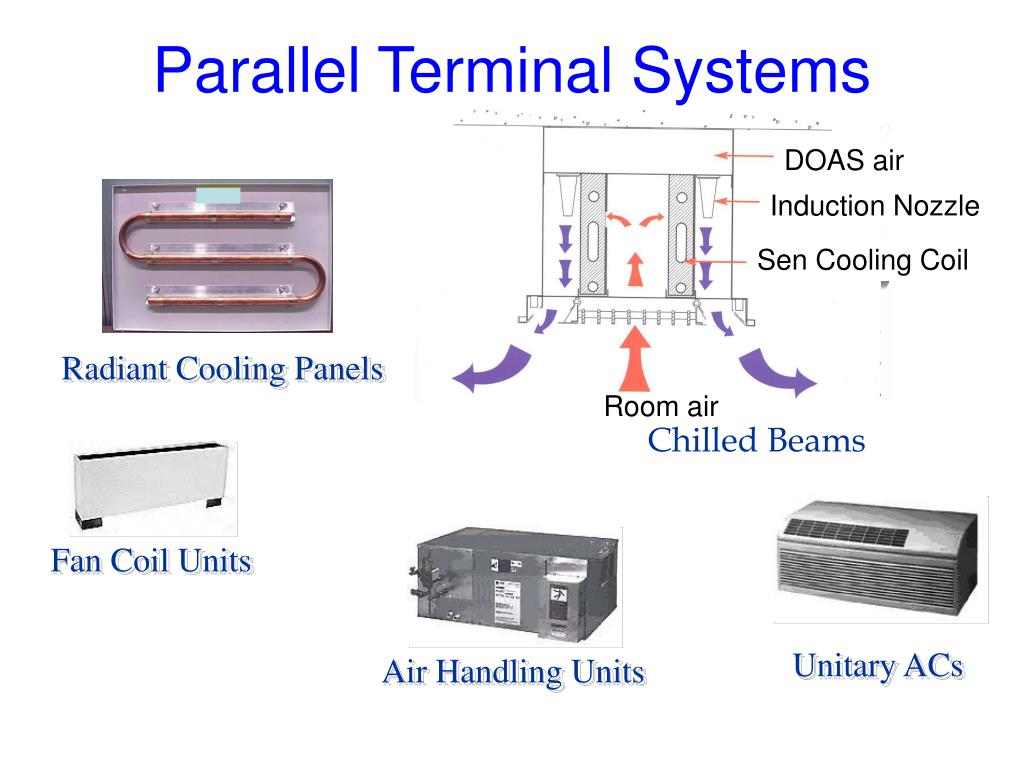 Parallel Terminal Systems

DOAS air

Induction Nozzle

Sen Cooling Coil

Radiant Cooling Panels

Room air

Chilled Beams

Fan Coil Units

Air Handling Units

Unitary ACs